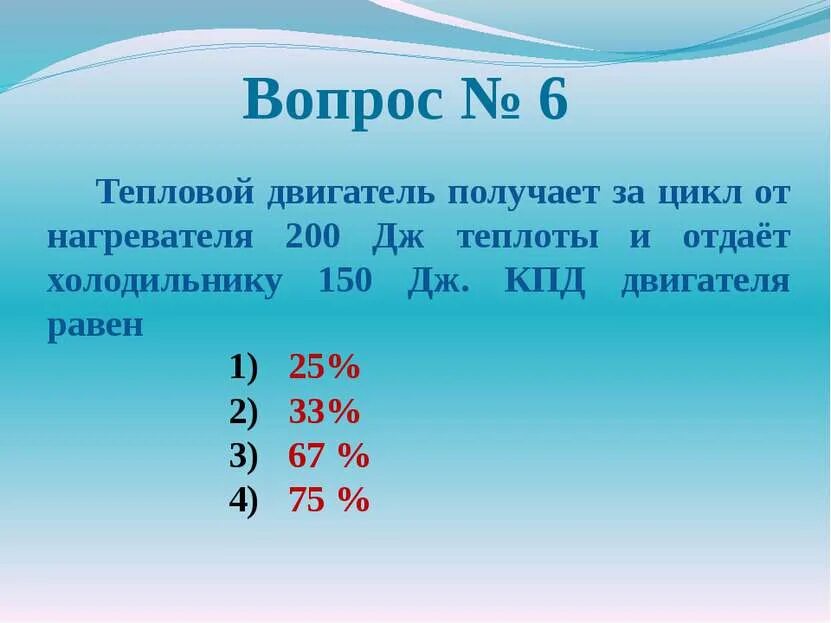 Вопрос № 6

Тепловой двигатель получает за цикл от нагревателя 200 Дж теплоты и отдаёт холодильнику 150 Дж. КПД двигателя равен

1) 25%
2) 33%
3) 67 %
4) 75 %